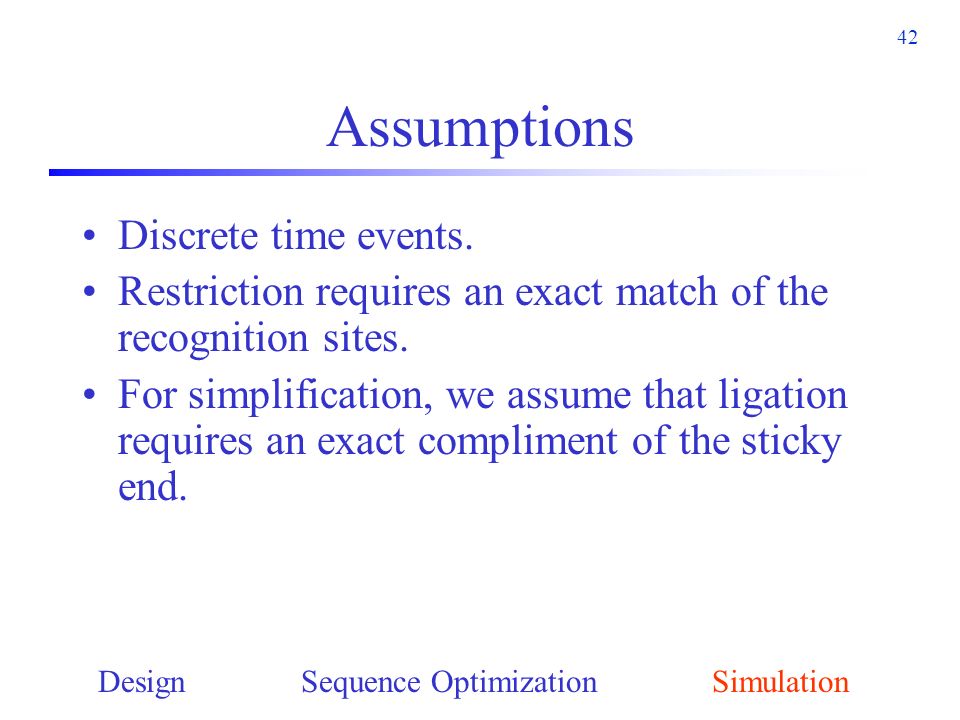 42

Assumptions

• Discrete time events.
• Restriction requires an exact match of the recognition sites.
• For simplification, we assume that ligation requires an exact compliment of the sticky end.

Design Sequence Optimization Simulation